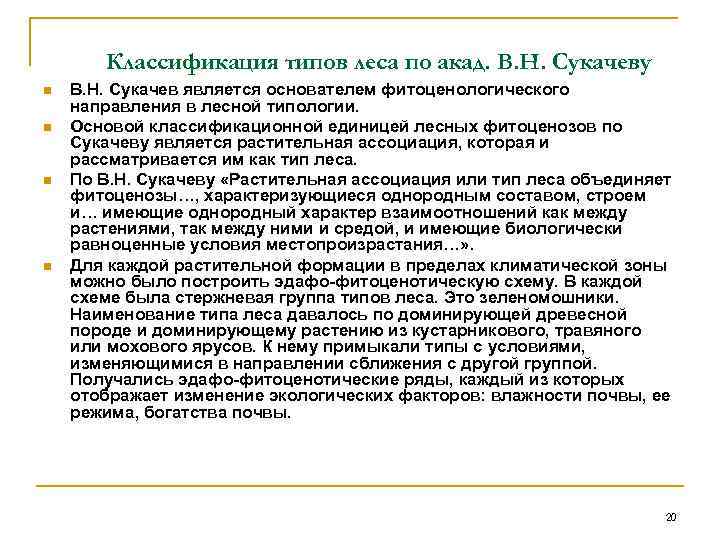 Классификация типов леса по акад. В.Н. Сукачеву

В.Н. Сукачев является основателем фитоценологического направления в лесной типологии.

Основой классификационной единицей лесных фитоценозов по Сукачеву является растительная ассоциация, которая и рассматривается им как тип леса.

По В.Н. Сукачеву «Растительная ассоциация или тип леса объединяет фитоценозы…, характеризующиеся однородным составом, строем и… имеющие однородный характер взаимоотношений как между растениями, так между ними и средой, и имеющие биологически равноценные условия местопроизрастания…».

Для каждой растительной формации в пределах климатической зоны можно было построить эдафо-фитоценотическую схему. В каждой схеме была стержневая группа типов леса. Это зеленомошники. Наименование типа леса давалось по доминирующей древесной породе и доминирующему растению из кустарникового, травяного или мохового ярусов. К нему примыкали типы с условиями, изменяющимися в направлении сближения с другой группой. Получались эдафо-фитоценотические ряды, каждый из которых отображает изменение экологических факторов: влажности почвы, ее режима, богатства почвы.

20